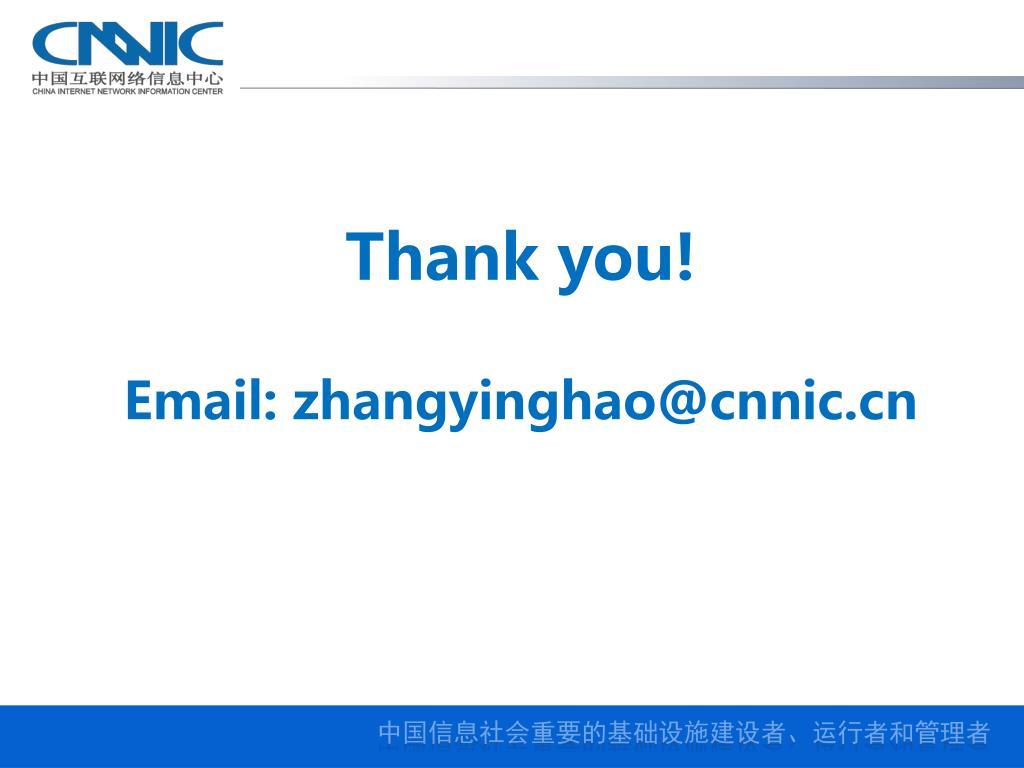 CNNIC
中国互联网络信息中心
CHINA INTERNET NETWORK INFORMATION CENTER

Thank you!

Email: zhangyinghao@cnnic.cn

中国信息社会重要的基础设施建设者、运行者和管理者